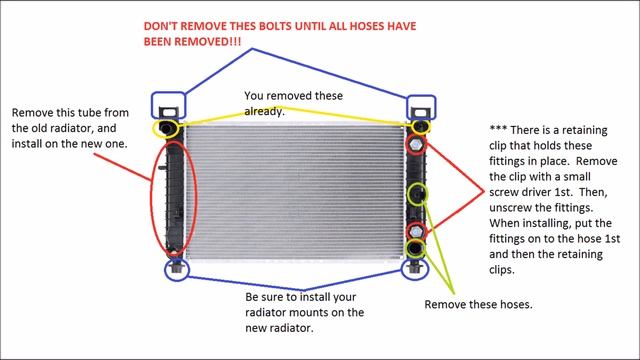 DON'T REMOVE THES BOLTS UNTIL ALL HOSES HAVE BEEN REMOVED!!!

Remove this tube from the old radiator, and install on the new one.

You removed these already.

*** There is a retaining clip that holds these fittings in place. Remove the clip with a small screw driver 1st. Then, unscrew the fittings. When installing, put the fittings on to the hose 1st and then the retaining clips.

Be sure to install your radiator mounts on the new radiator.

Remove these hoses.